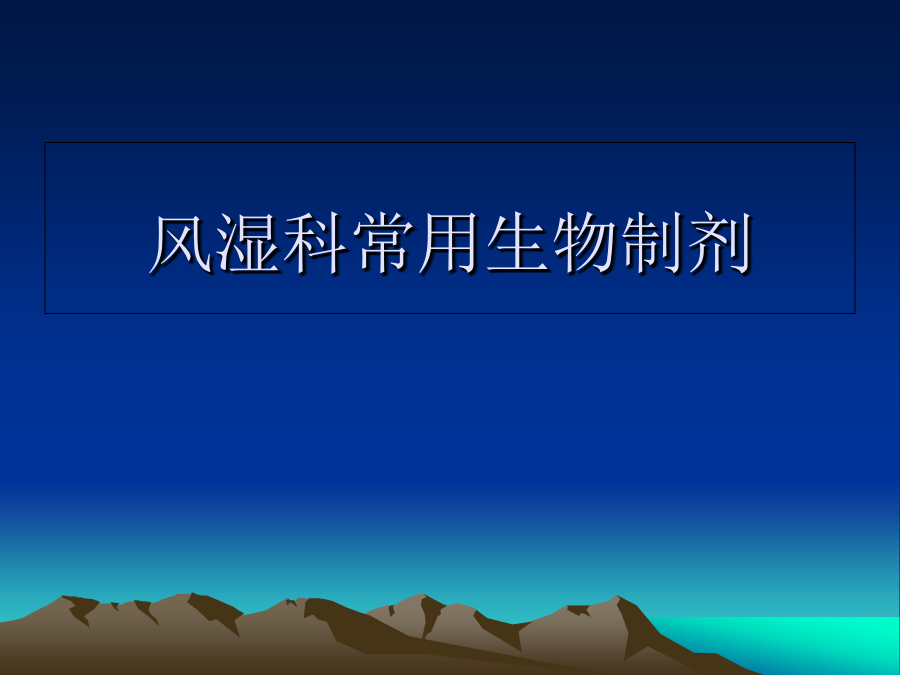 风湿科常用生物制剂